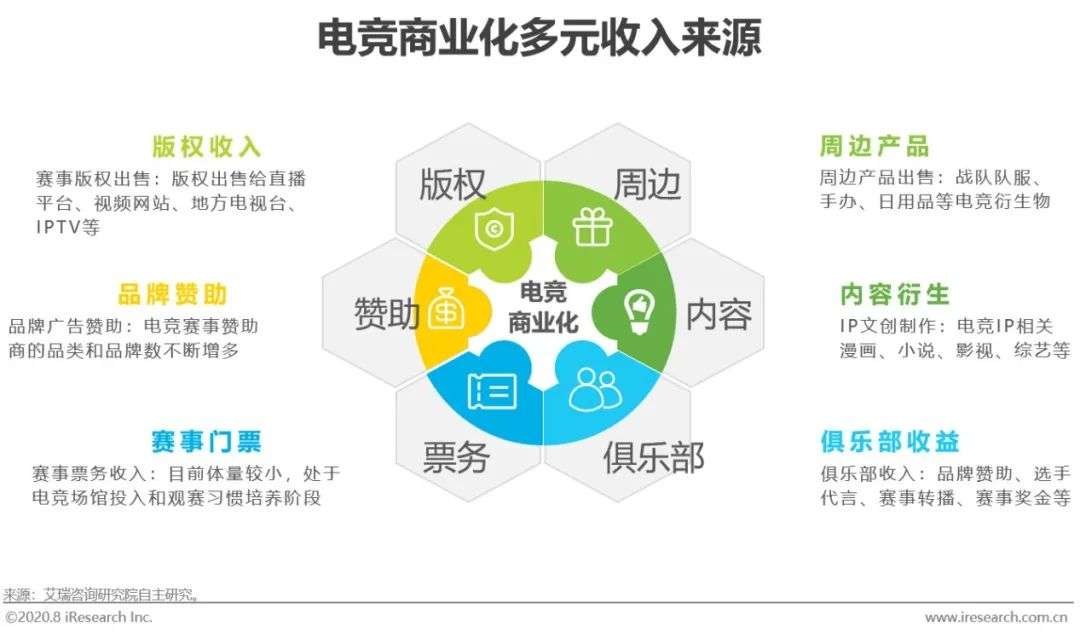 电竞商业化多元收入来源

版权收入
赛事版权出售：版权出售给直播平台、视频网站、地方电视台、IPTV等

品牌赞助
品牌广告赞助：电竞赛事赞助商的品类和品牌数不断增多

赛事门票
赛事票务收入：目前体量较小，处于电竞场馆投入和观赛习惯培养阶段

版权
周边
赞助
电竞商业化
内容
票务
俱乐部

周边产品
周边产品出售：战队队服、手办、日用品等电竞衍生物

内容衍生
IP文创制作：电竞IP相关漫画、小说、影视、综艺等

俱乐部收益
俱乐部收入：品牌赞助、选手代言、赛事转播、赛事奖金等

来源：艾瑞咨询研究院自主研究。
©2020.8 iResearch Inc.
www.iresearch.com.cn